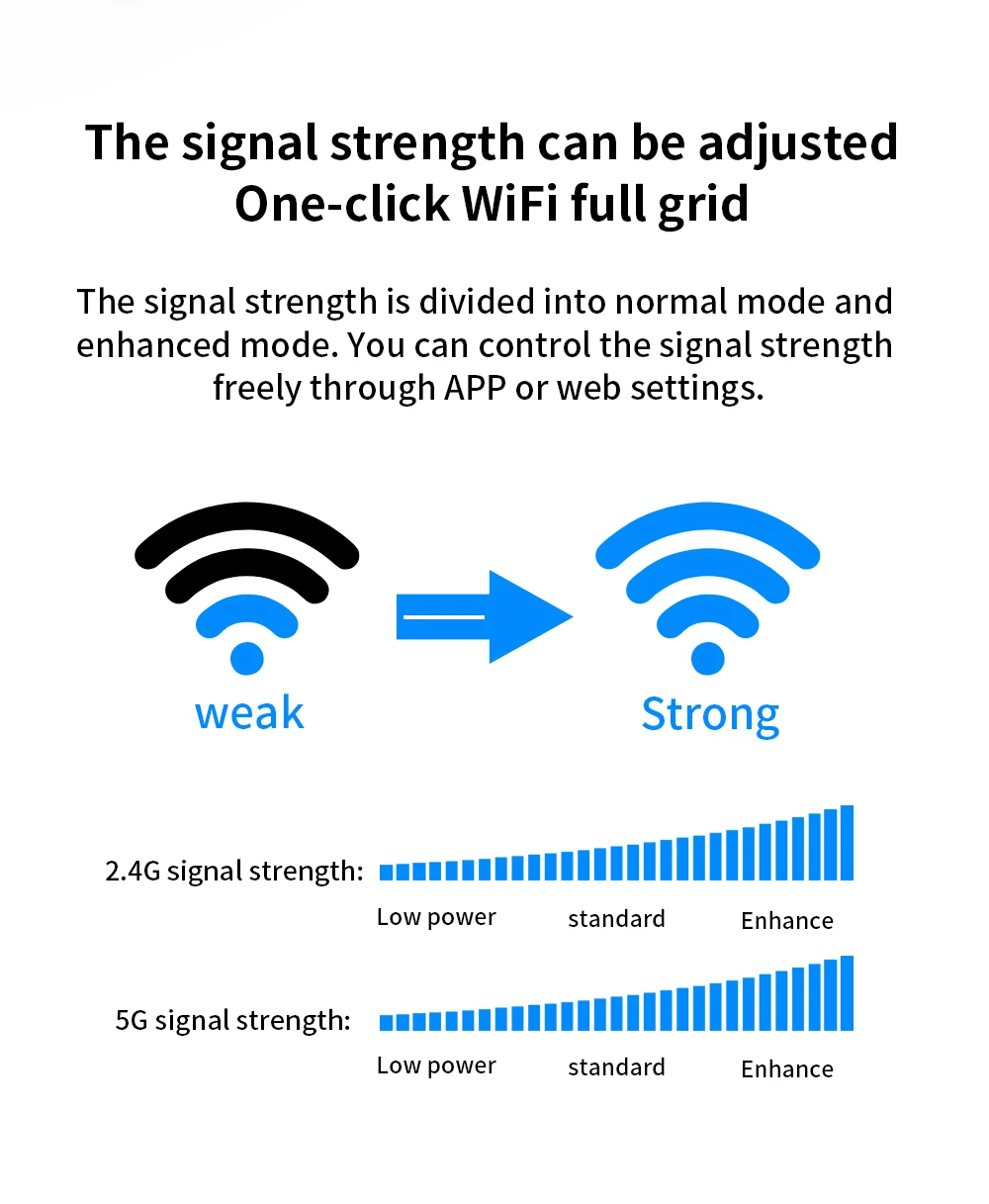 The signal strength can be adjusted
One-click WiFi full grid

The signal strength is divided into normal mode and enhanced mode. You can control the signal strength freely through APP or web settings.

weak

Strong

2.4G signal strength:

Low power standard Enhance

5G signal strength:

Low power standard Enhance